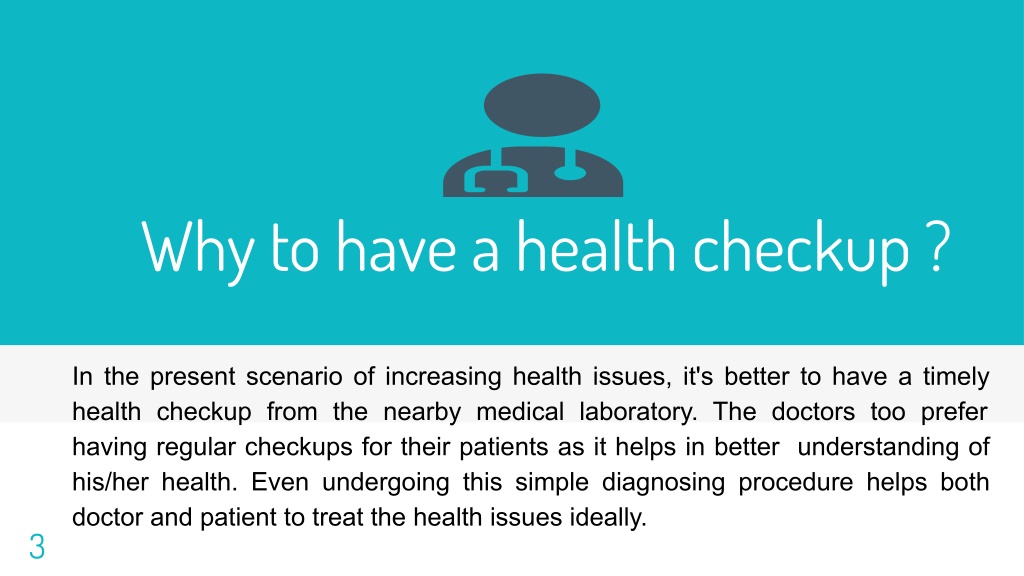 Why to have a health checkup ?

In the present scenario of increasing health issues, it's better to have a timely health checkup from the nearby medical laboratory. The doctors too prefer having regular checkups for their patients as it helps in better understanding of his/her health. Even undergoing this simple diagnosing procedure helps both doctor and patient to treat the health issues ideally.

3